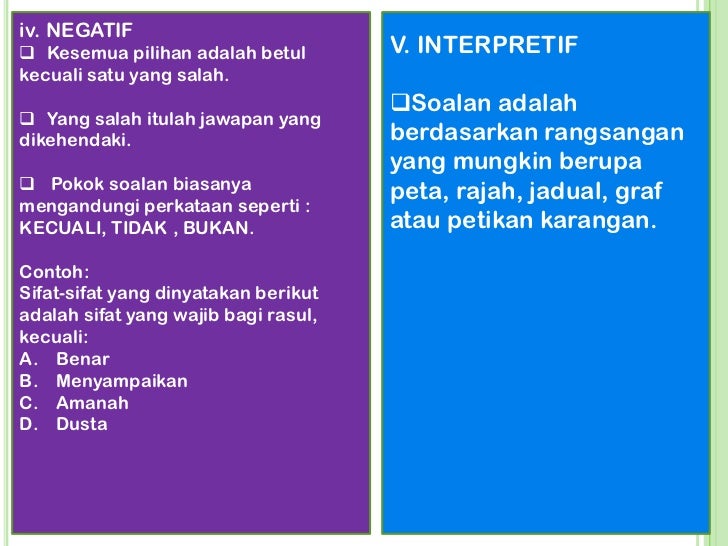 iv. NEGATIF
❑ Kesemua pilihan adalah betul kecuali satu yang salah.

❑ Yang salah itulah jawapan yang dikehendaki.

❑ Pokok soalan biasanya mengandungi perkataan seperti : KECUALI, TIDAK , BUKAN.

Contoh:
Sifat-sifat yang dinyatakan berikut adalah sifat yang wajib bagi rasul, kecuali:
A. Benar
B. Menyampaikan
C. Amanah
D. Dusta

V. INTERPRETIF

❑Soalan adalah berdasarkan rangsangan yang mungkin berupa peta, rajah, jadual, graf atau petikan karangan.